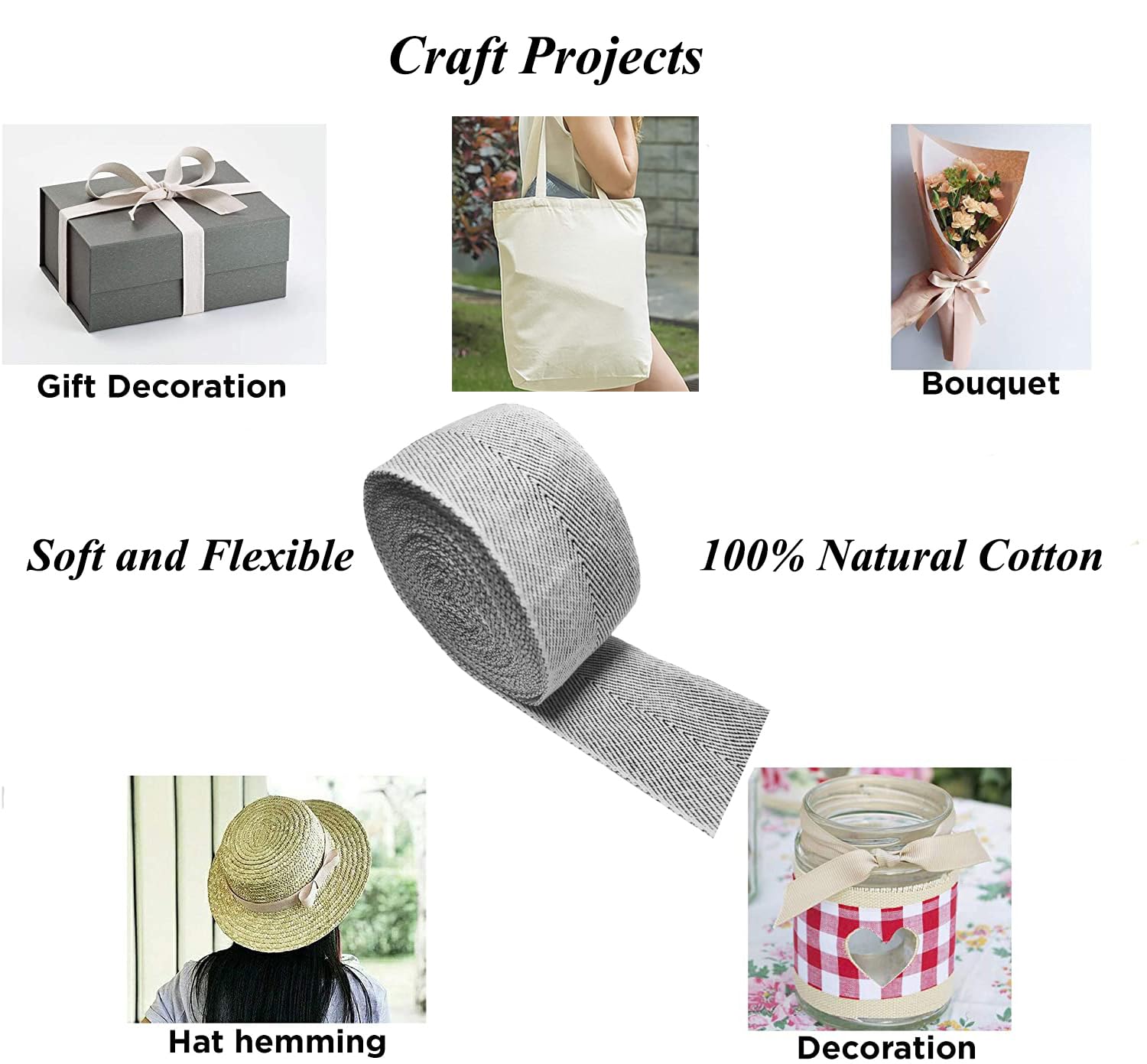 Craft Projects

Gift Decoration

Bouquet

Soft and Flexible

100% Natural Cotton

Hat hemming

Decoration